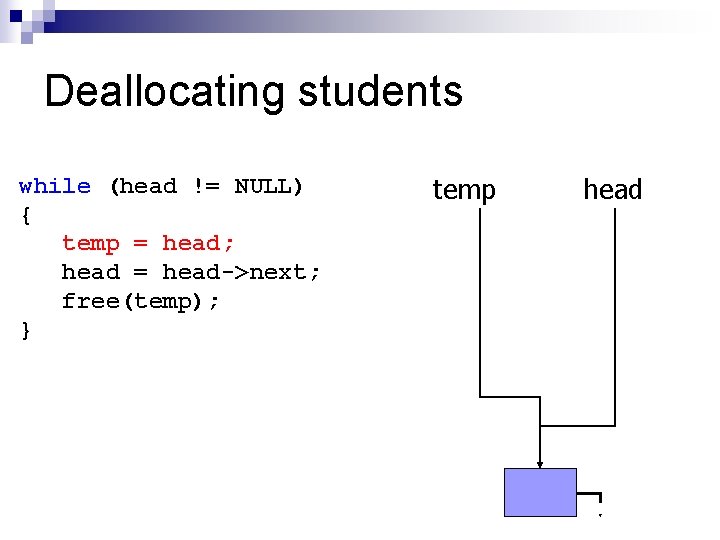 Deallocating students

while (head != NULL)
{
   temp = head;
   head = head->next;
   free(temp);
}

temp

head